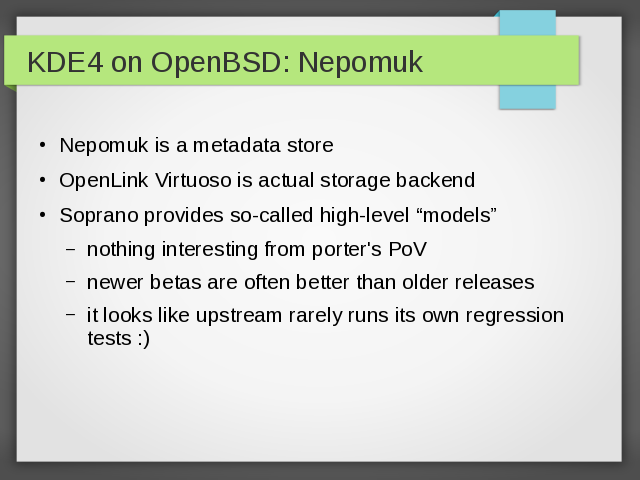 KDE4 on OpenBSD: Nepomuk

• Nepomuk is a metadata store
• OpenLink Virtuoso is actual storage backend
• Soprano provides so-called high-level “models”
– nothing interesting from porter's PoV
– newer betas are often better than older releases
– it looks like upstream rarely runs its own regression tests :)